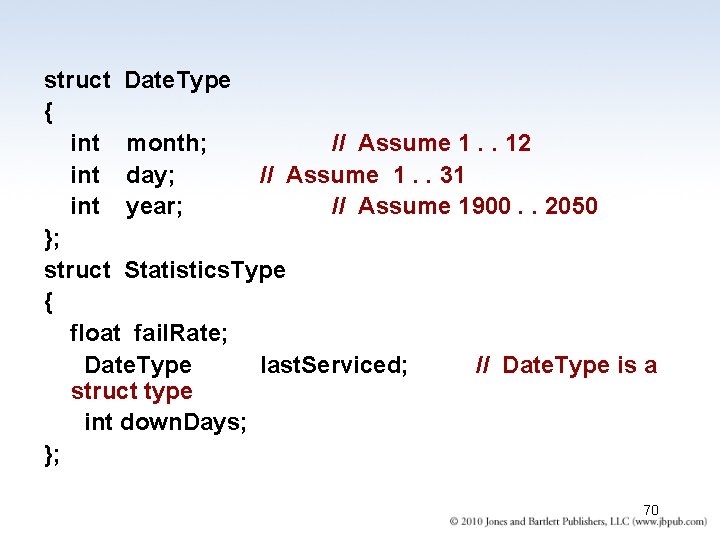 struct DateType
{
int month; // Assume 1 . . 12
int day; // Assume 1 . . 31
int year; // Assume 1900 . . 2050
};
struct StatisticsType
{
float failRate;
DateType lastServiced; // DateType is a struct type
int downDays;
};

70

© 2010 Jones and Bartlett Publishers, LLC (www.jbpub.com)